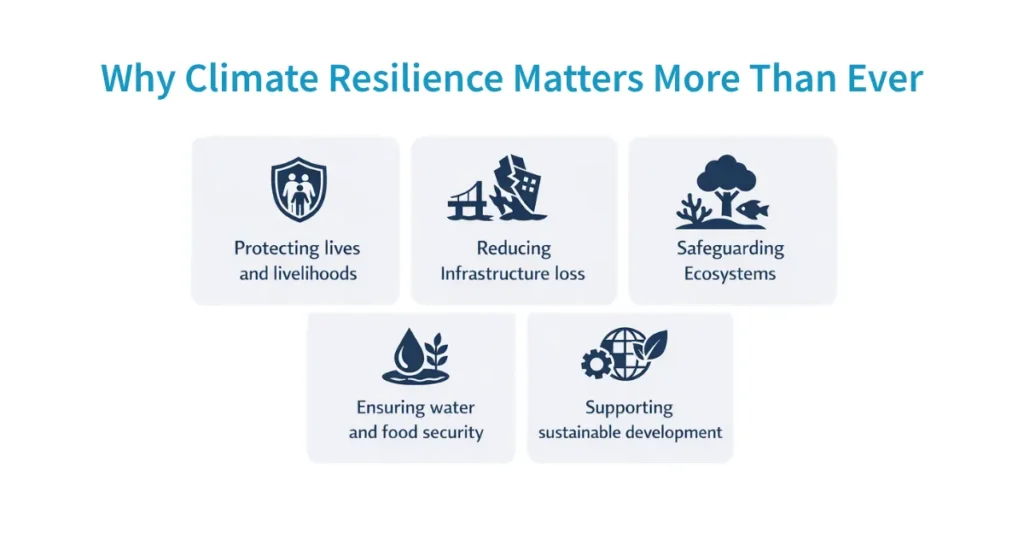 Why Climate Resilience Matters More Than Ever

Protecting lives and livelihoods

Reducing Infrastructure loss

Safeguarding Ecosystems

Ensuring water and food security

Supporting sustainable development